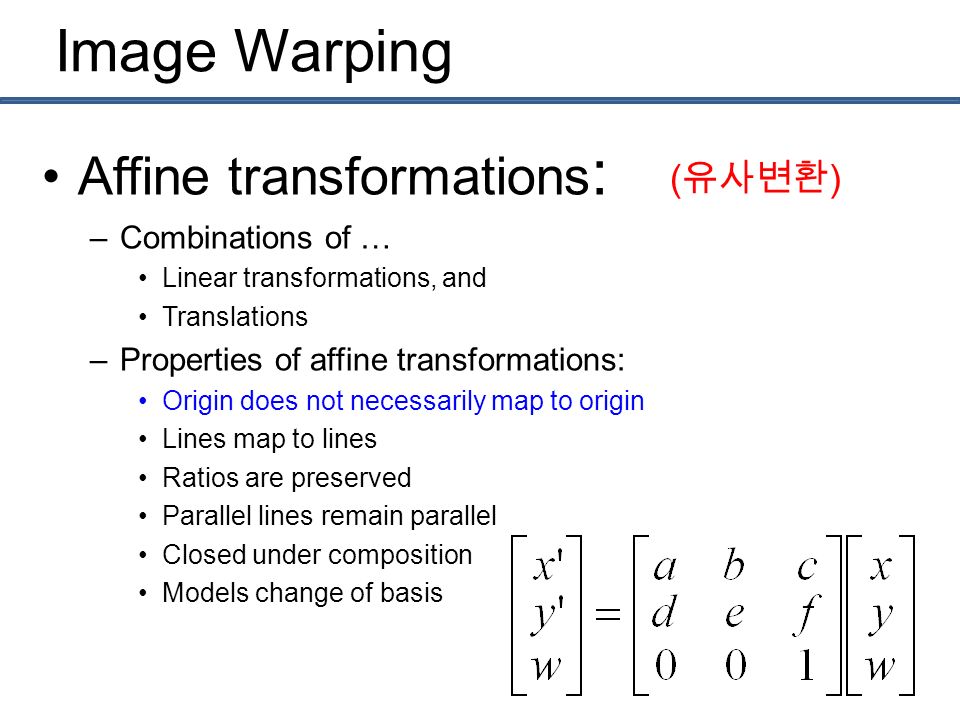 Image Warping

• Affine transformations: (유사변환)

– Combinations of …
• Linear transformations, and
• Translations

– Properties of affine transformations:
• Origin does not necessarily map to origin
• Lines map to lines
• Ratios are preserved
• Parallel lines remain parallel
• Closed under composition
• Models change of basis

$\begin{bmatrix} x' \\ y' \\ w \end{bmatrix} = \begin{bmatrix} a & b & c \\ d & e & f \\ 0 & 0 & 1 \end{bmatrix} \begin{bmatrix} x \\ y \\ w \end{bmatrix}$